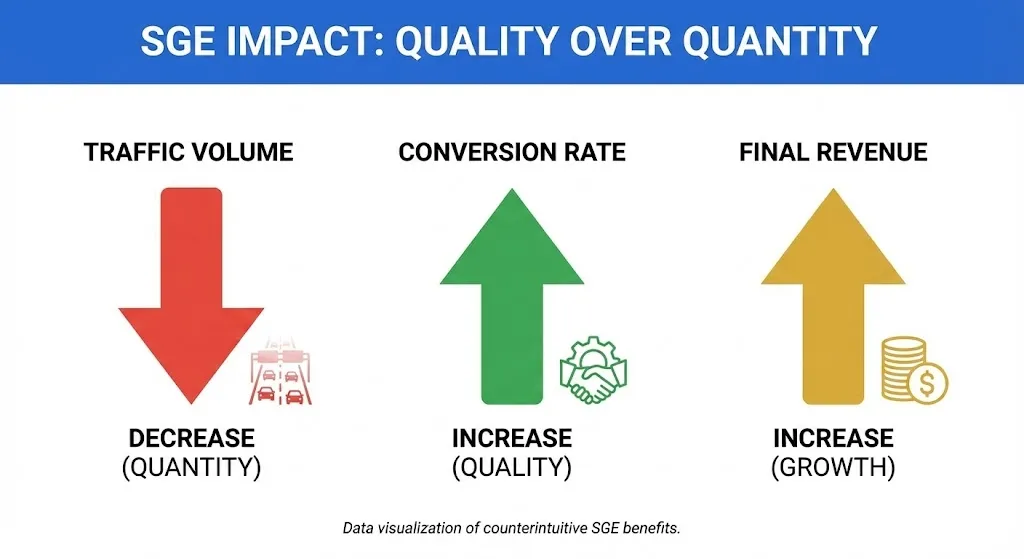 SGE IMPACT: QUALITY OVER QUANTITY

TRAFFIC VOLUME

DECREASE
(QUANTITY)

CONVERSION RATE

INCREASE
(QUALITY)

FINAL REVENUE

$

INCREASE
(GROWTH)

Data visualization of counterintuitive SGE benefits.